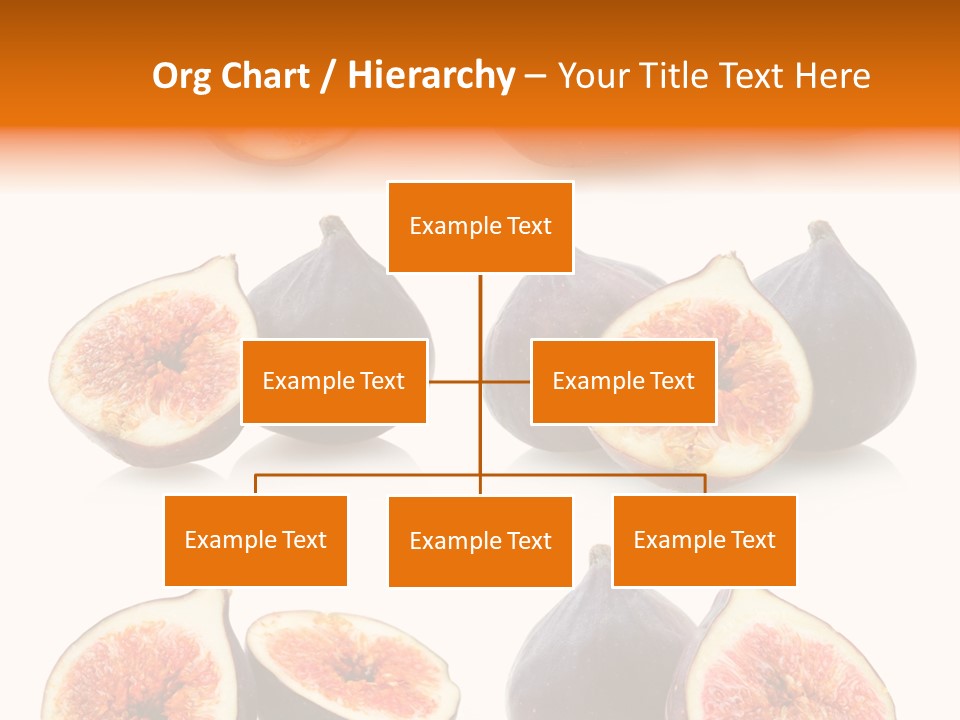 Org Chart / Hierarchy – Your Title Text Here

Example Text

Example Text

Example Text

Example Text

Example Text

Example Text